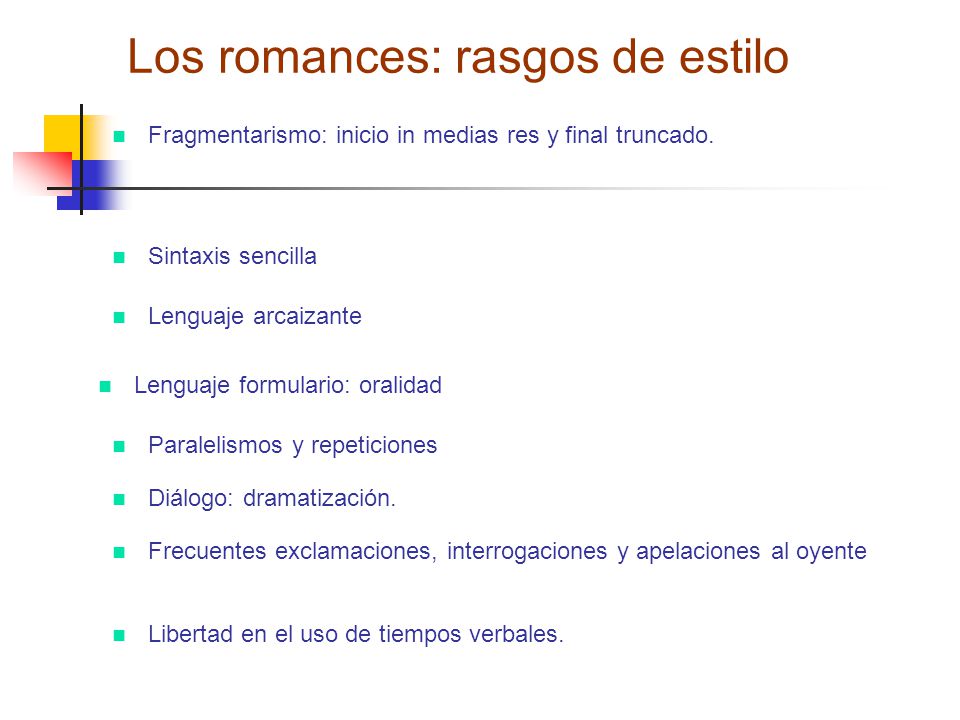 Los romances: rasgos de estilo

Fragmentarismo: inicio in medias res y final truncado.

Sintaxis sencilla

Lenguaje arcaizante

Lenguaje formulario: oralidad

Paralelismos y repeticiones

Diálogo: dramatización.

Frecuentes exclamaciones, interrogaciones y apelaciones al oyente

Libertad en el uso de tiempos verbales.